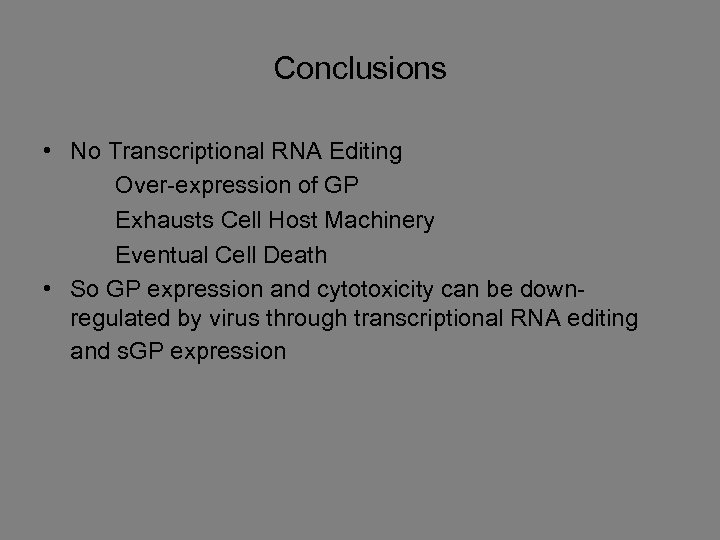 Conclusions

• No Transcriptional RNA Editing
Over-expression of GP
Exhausts Cell Host Machinery
Eventual Cell Death
• So GP expression and cytotoxicity can be down-regulated by virus through transcriptional RNA editing and sGP expression